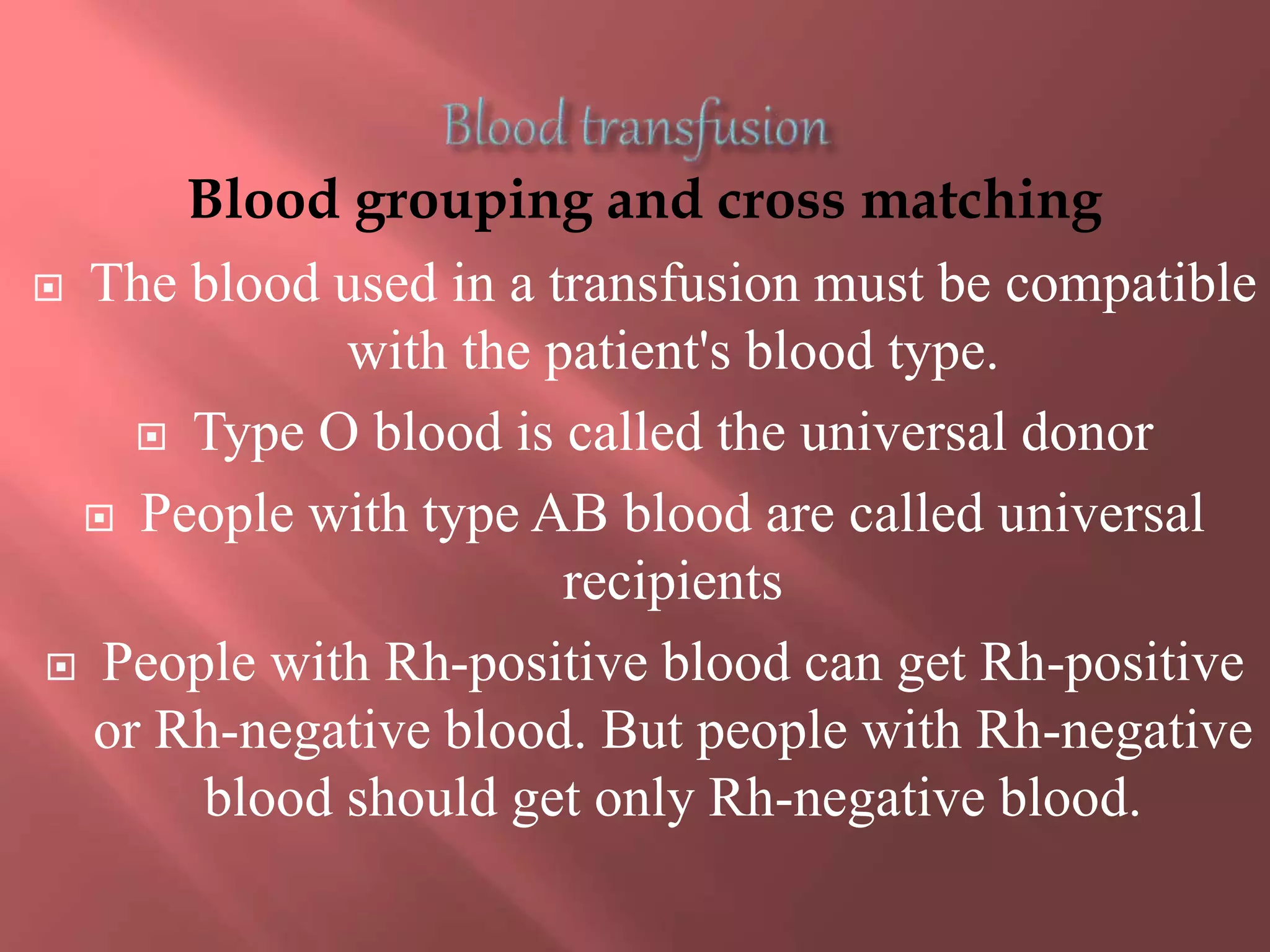 Blood transfusion

Blood grouping and cross matching

The blood used in a transfusion must be compatible with the patient's blood type.

Type O blood is called the universal donor

People with type AB blood are called universal recipients

People with Rh-positive blood can get Rh-positive or Rh-negative blood. But people with Rh-negative blood should get only Rh-negative blood.